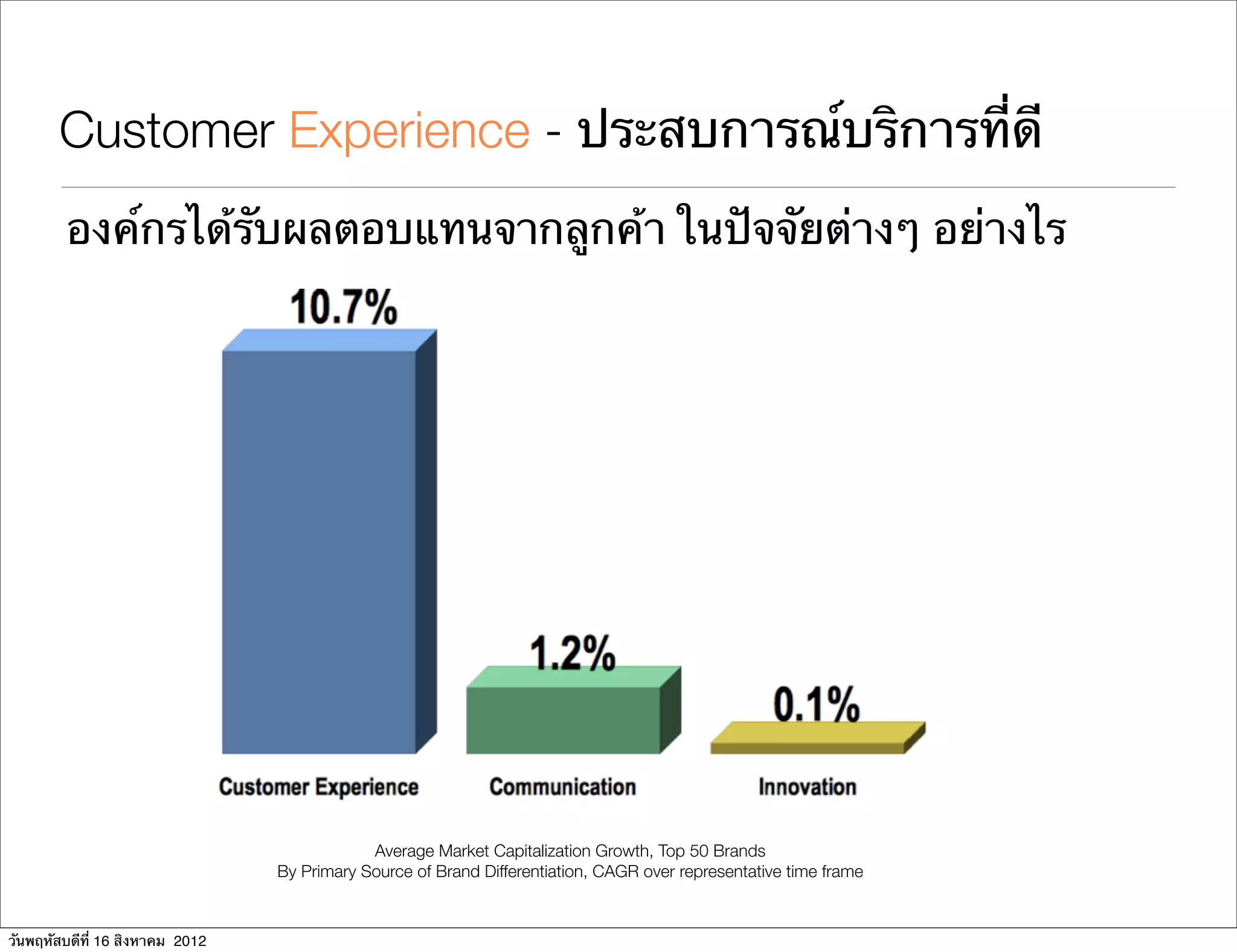 Customer Experience - ประสบการณ์บริการที่ดี

องค์กรได้รับผลตอบแทนจากลูกค้า ในปัจจัยต่างๆ อย่างไร

10.7%

1.2%

0.1%

Customer Experience

Communication

Innovation

Average Market Capitalization Growth, Top 50 Brands
By Primary Source of Brand Differentiation, CAGR over representative time frame

วันพฤหัสบดีที่ 16 สิงหาคม 2012